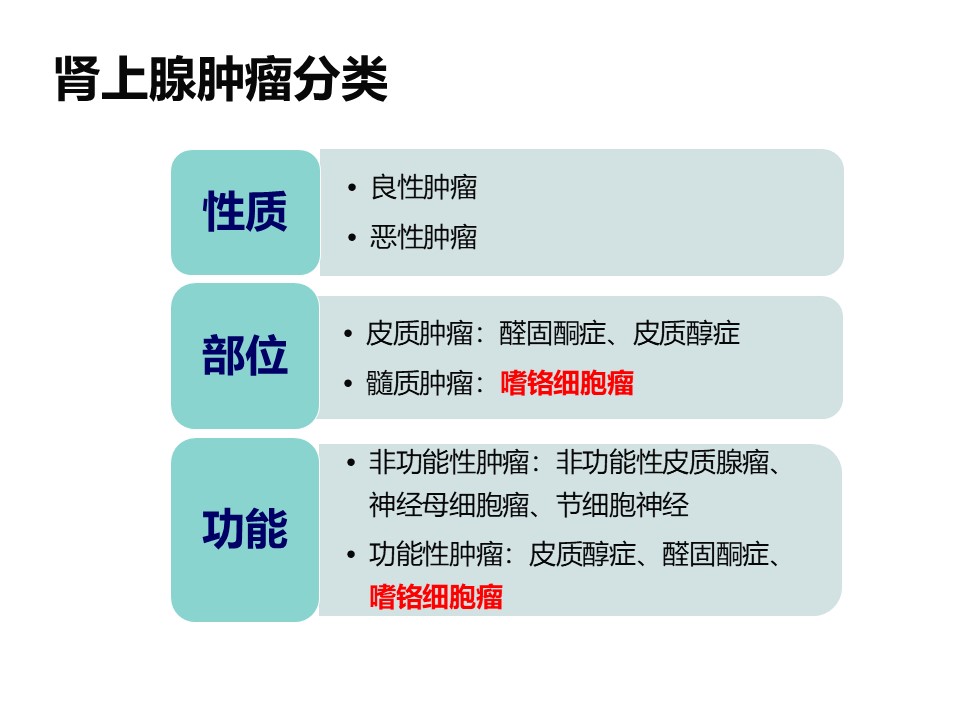 肾上腺肿瘤分类

性质

• 良性肿瘤
• 恶性肿瘤

部位

• 皮质肿瘤：醛固酮症、皮质醇症
• 髓质肿瘤：嗜铬细胞瘤

功能

• 非功能性肿瘤：非功能性皮质腺瘤、神经母细胞瘤、节细胞神经
• 功能性肿瘤：皮质醇症、醛固酮症、嗜铬细胞瘤